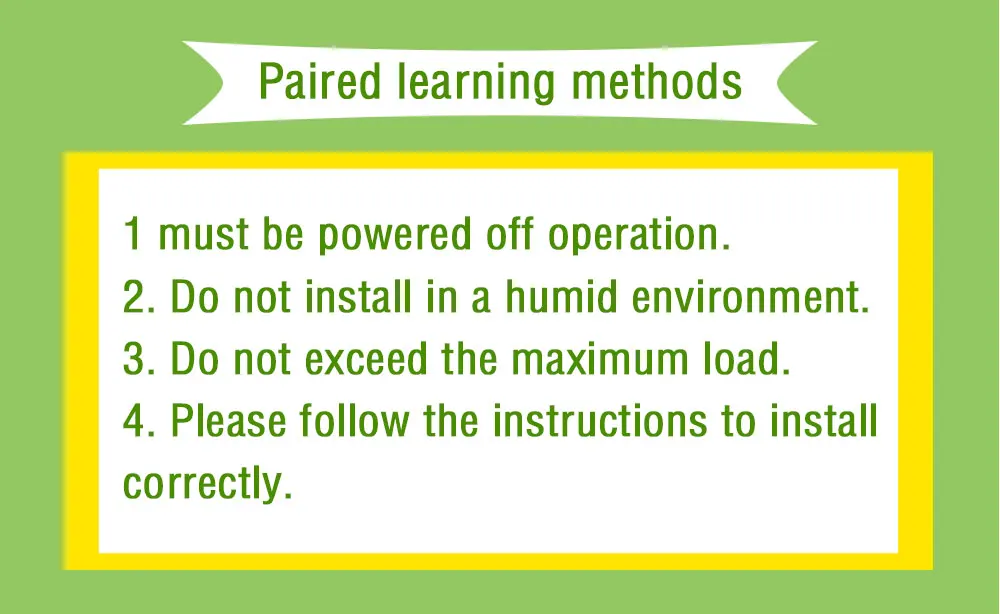 Paired learning methods

1 must be powered off operation.
2. Do not install in a humid environment.
3. Do not exceed the maximum load.
4. Please follow the instructions to install correctly.